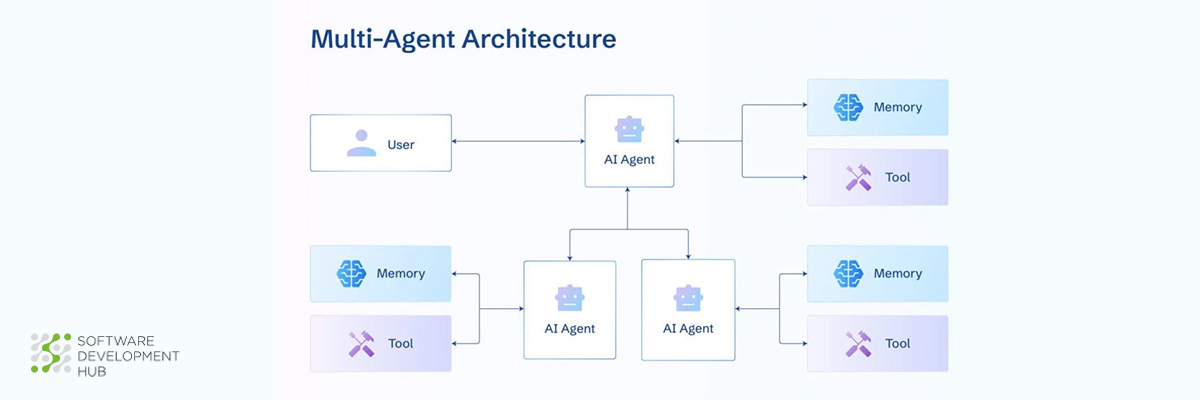 Multi-Agent Architecture

User

AI Agent

Memory

Tool

Memory

Tool

AI Agent

AI Agent

Memory

Tool

SOFTWARE DEVELOPMENT HUB